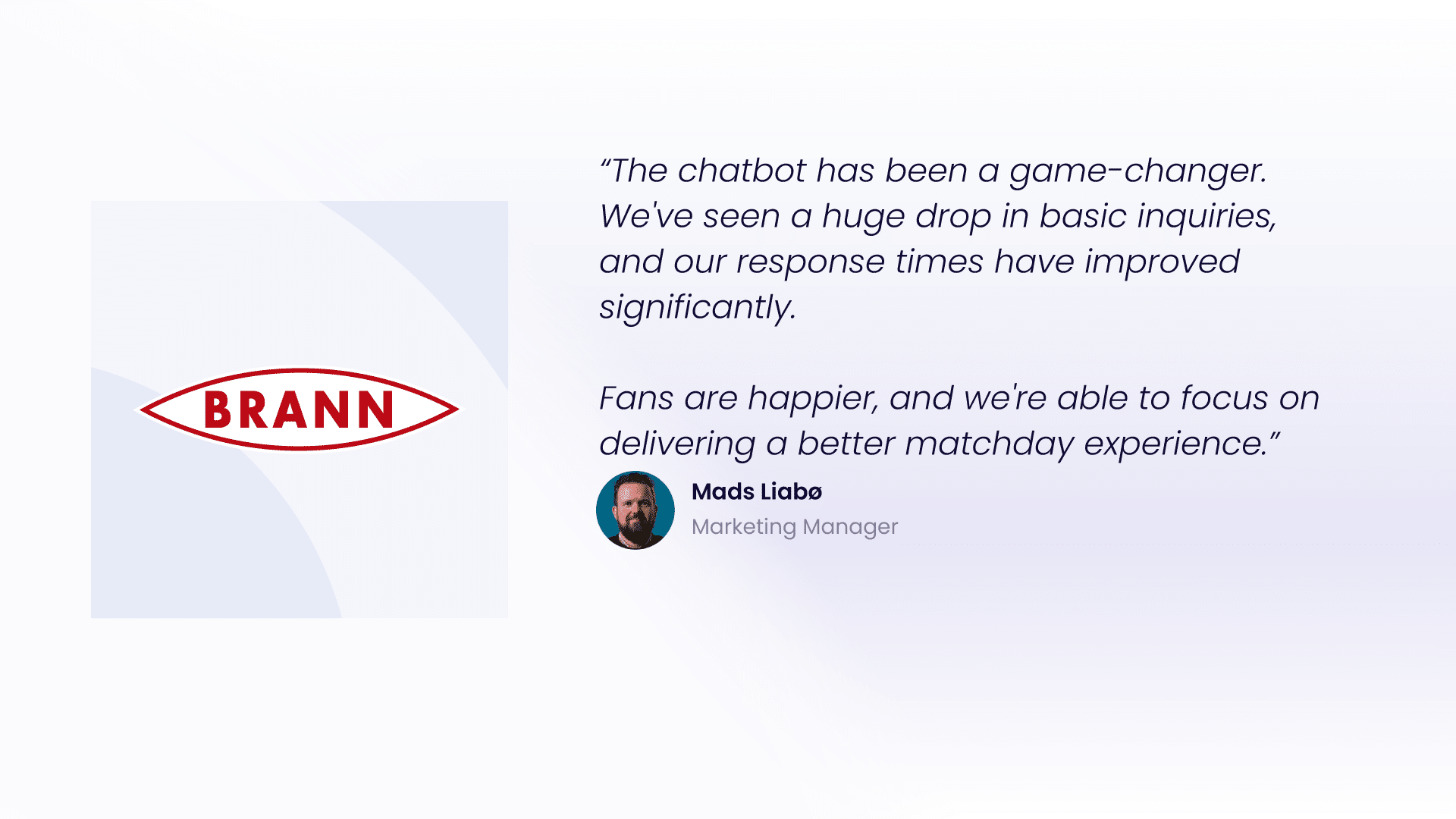 BRANN

“The chatbot has been a game-changer. We've seen a huge drop in basic inquiries, and our response times have improved significantly.

Fans are happier, and we're able to focus on delivering a better matchday experience.”

Mads Liabø
Marketing Manager